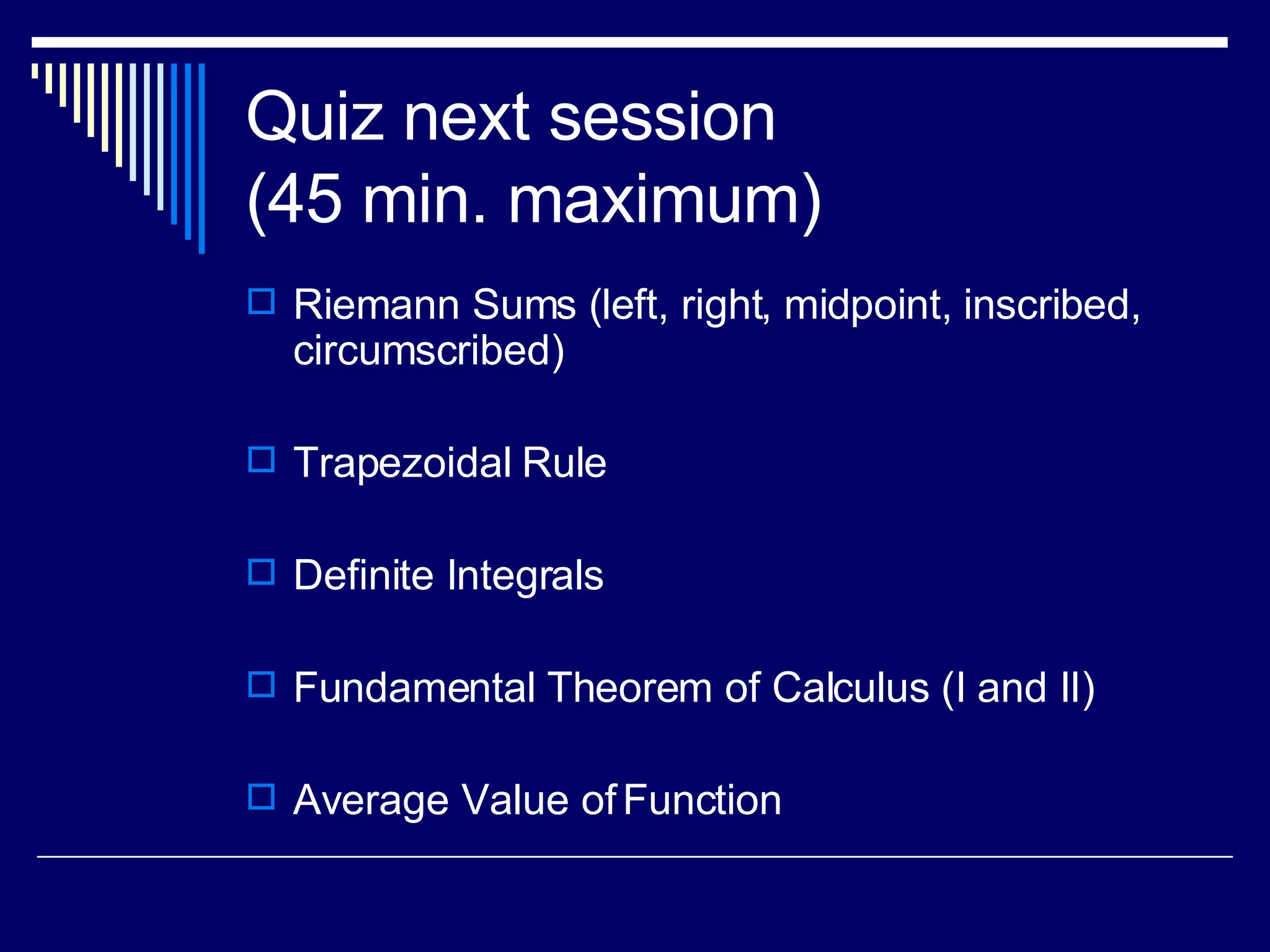 Quiz next session
(45 min. maximum)

Riemann Sums (left, right, midpoint, inscribed, circumscribed)

Trapezoidal Rule

Definite Integrals

Fundamental Theorem of Calculus (I and II)

Average Value of Function